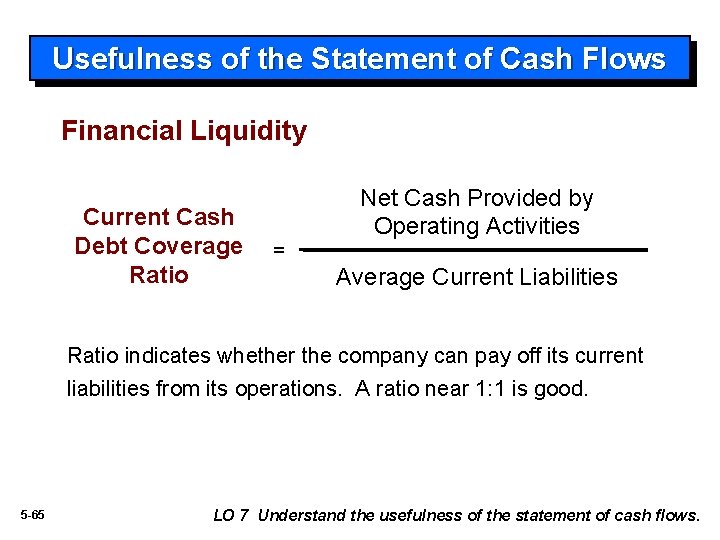 Usefulness of the Statement of Cash Flows

Financial Liquidity

Current Cash Debt Coverage Ratio $= \frac{\text{Net Cash Provided by Operating Activities}}{\text{Average Current Liabilities}}$

Ratio indicates whether the company can pay off its current liabilities from its operations. A ratio near 1:1 is good.

5-65

LO 7 Understand the usefulness of the statement of cash flows.